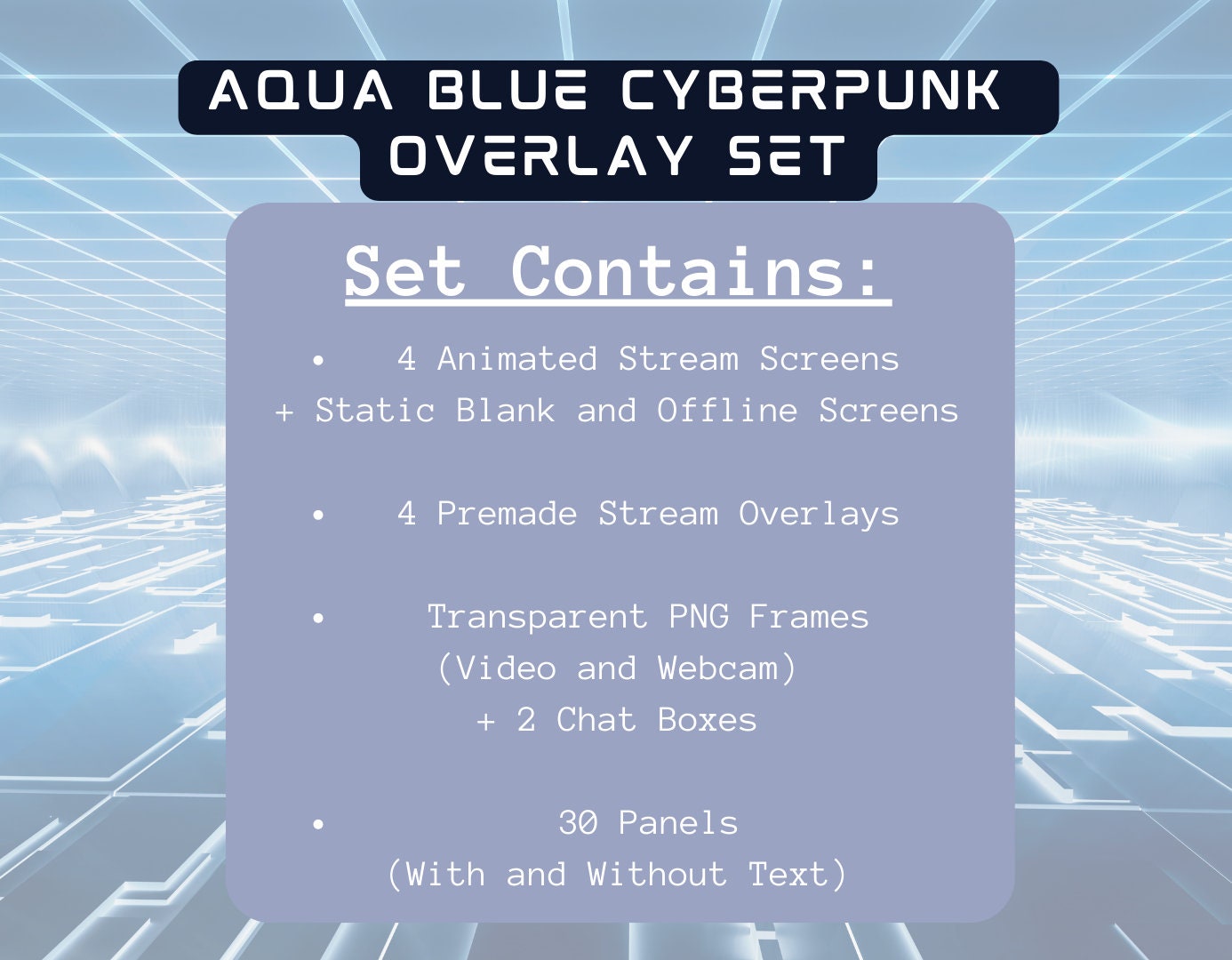 AQUA BLUE CYBERPUNK OVERLAY SET

Set Contains:

• 4 Animated Stream Screens + Static Blank and Offline Screens

• 4 Premade Stream Overlays

• Transparent PNG Frames (Video and Webcam) + 2 Chat Boxes

• 30 Panels (With and Without Text)